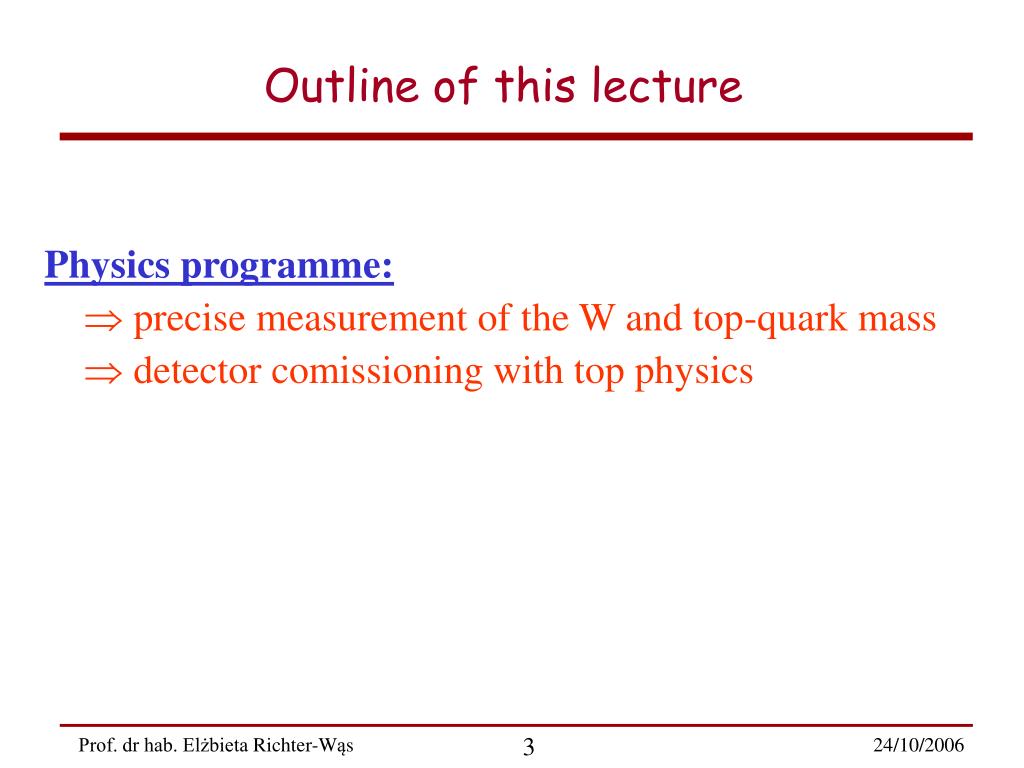 Outline of this lecture

Physics programme:
$\Rightarrow$ precise measurement of the W and top-quark mass
$\Rightarrow$ detector comissioning with top physics

Prof. dr hab. Elżbieta Richter-Wąs 3 24/10/2006